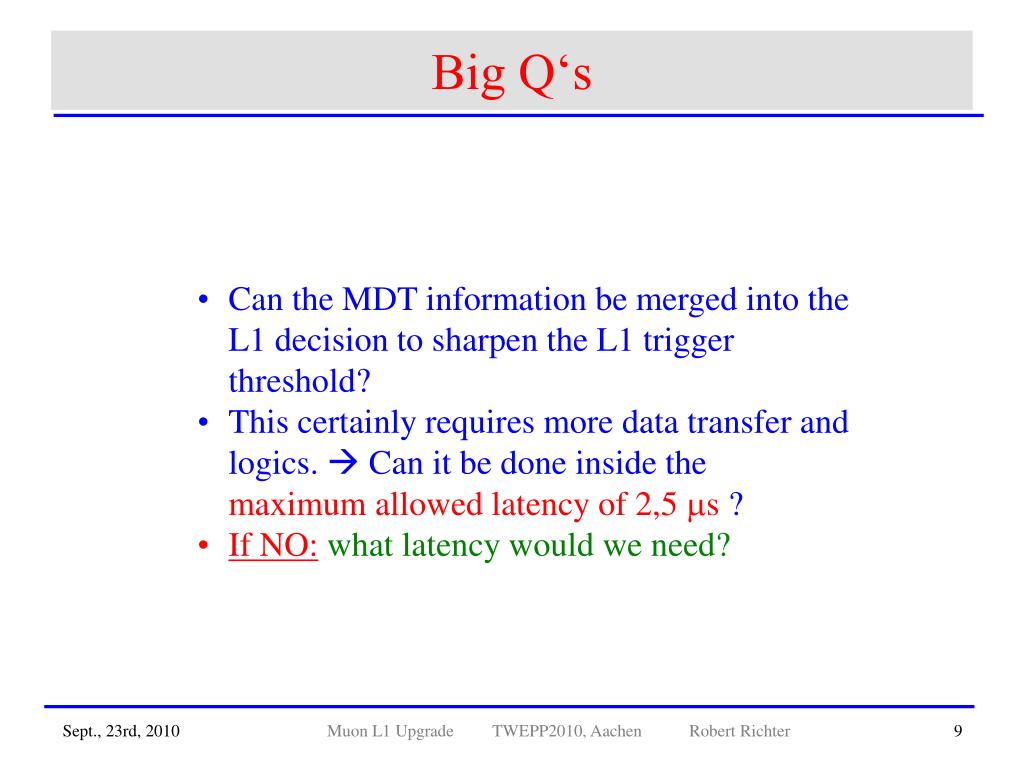 Big Q‘s

• Can the MDT information be merged into the L1 decision to sharpen the L1 trigger threshold?
• This certainly requires more data transfer and logics. → Can it be done inside the maximum allowed latency of 2,5 μs ?
• If NO: what latency would we need?

Sept., 23rd, 2010 Muon L1 Upgrade TWEPP2010, Aachen Robert Richter 9